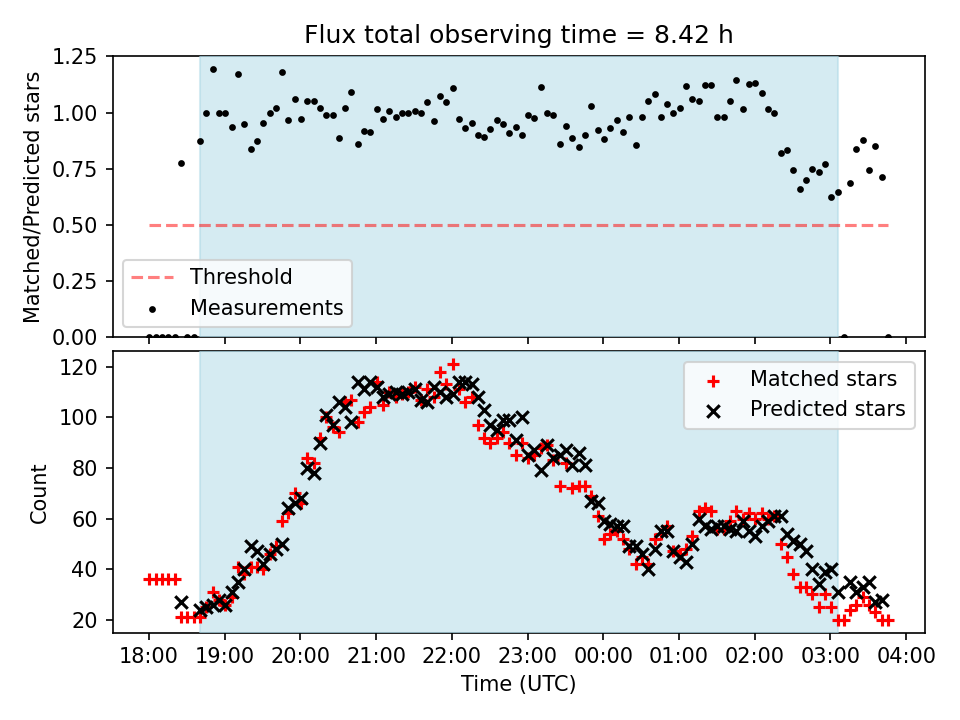 Flux total observing time = 8.42 h

Matched/Predicted stars

1.25
1.00
0.75
0.50
0.25
0.00

Threshold
Measurements

Count

120
100
80
60
40
20

Matched stars
Predicted stars

18:00 19:00 20:00 21:00 22:00 23:00 00:00 01:00 02:00 03:00 04:00

Time (UTC)